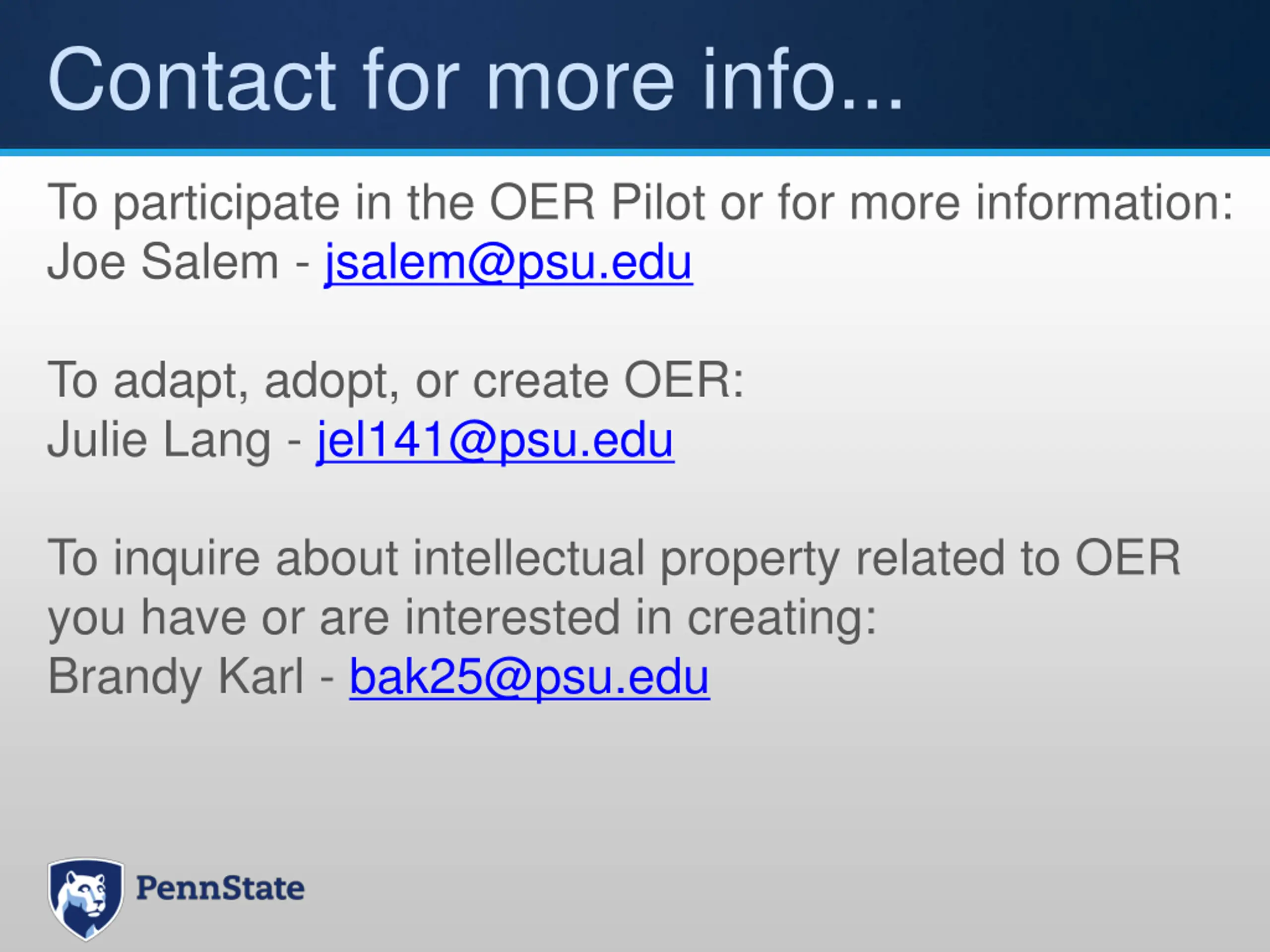 Contact for more info...

To participate in the OER Pilot or for more information:
Joe Salem - jsalem@psu.edu

To adapt, adopt, or create OER:
Julie Lang - jel141@psu.edu

To inquire about intellectual property related to OER you have or are interested in creating:
Brandy Karl - bak25@psu.edu

PennState